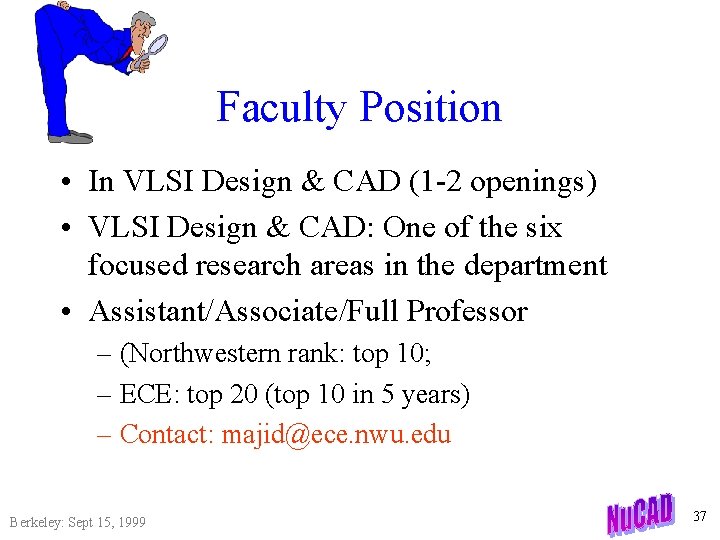 Faculty Position

• In VLSI Design & CAD (1-2 openings)
• VLSI Design & CAD: One of the six focused research areas in the department
• Assistant/Associate/Full Professor
– (Northwestern rank: top 10;
– ECE: top 20 (top 10 in 5 years)
– Contact: majid@ece.nwu.edu

Berkeley: Sept 15, 1999

NuCAD

37